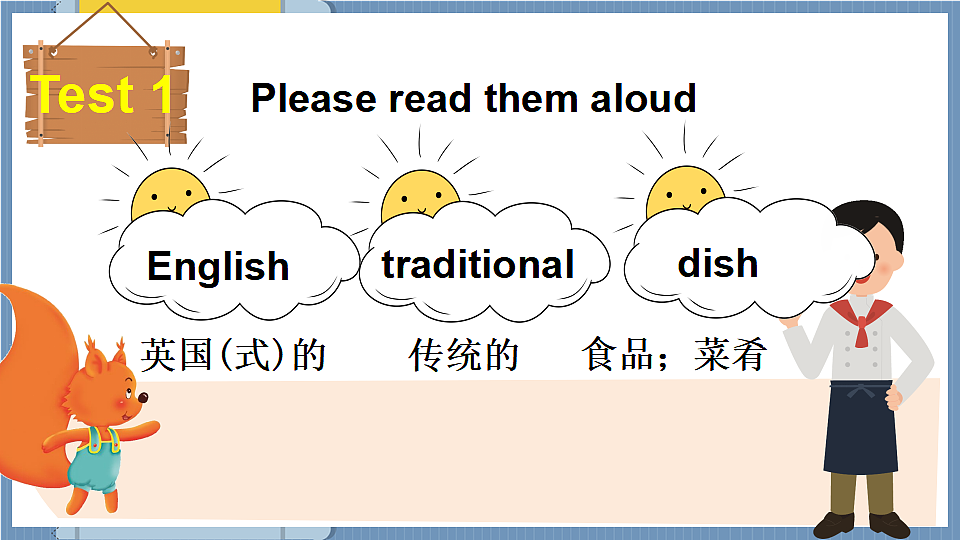 Test 1

Please read them aloud

English

traditional

dish

英国(式)的

传统的

食品；菜肴